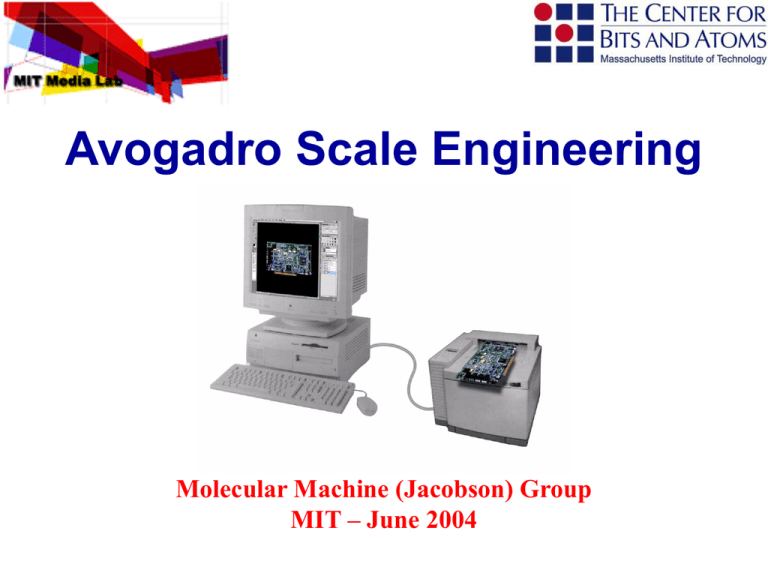 MIT Media Lab

THE CENTER FOR BITS AND ATOMS
Massachusetts Institute of Technology

Avogadro Scale Engineering

Molecular Machine (Jacobson) Group
MIT – June 2004